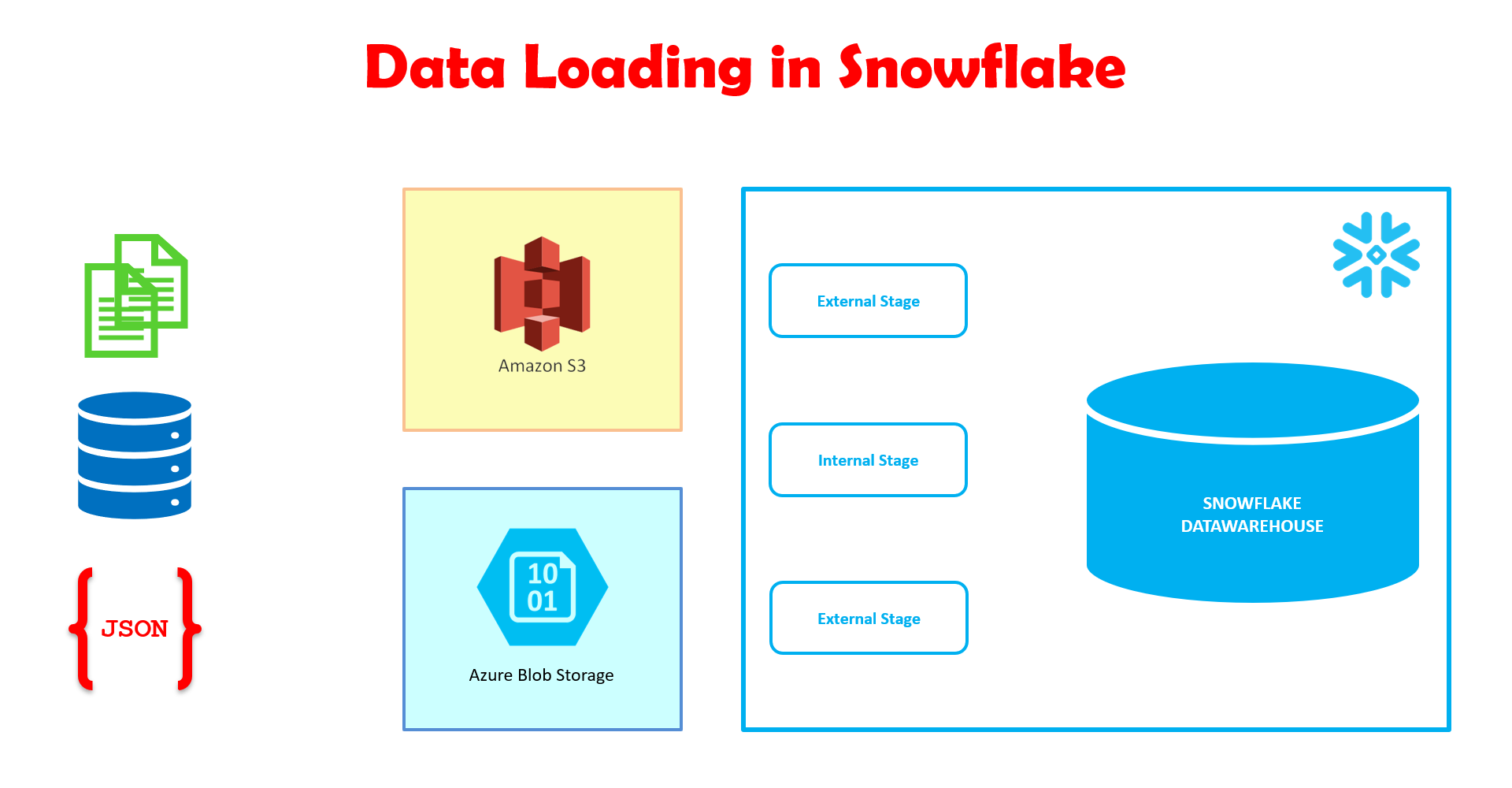 Data Loading in Snowflake

JSON

Amazon S3

10
01

Azure Blob Storage

External Stage

Internal Stage

External Stage

SNOWFLAKE DATAWAREHOUSE